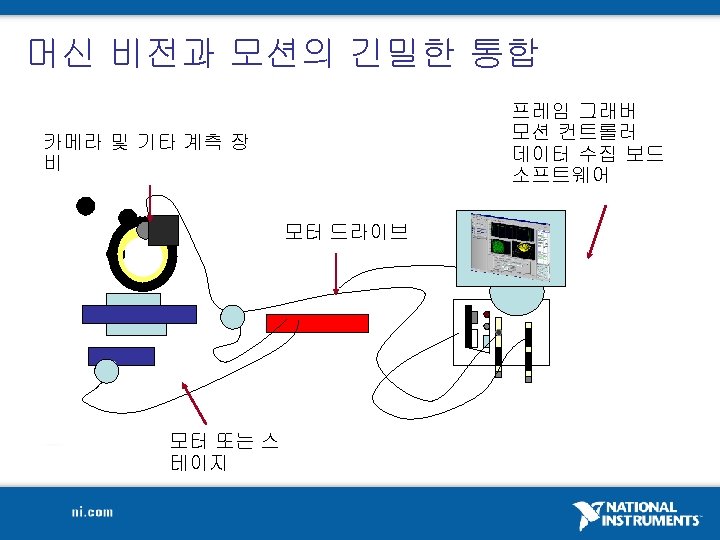 머신 비전과 모션의 긴밀한 통합

카메라 및 기타 계측 장비

프레임 그래버
모션 컨트롤러
데이터 수집 보드
소프트웨어

모터 드라이브

모터 또는 스테이지

ni.com

NATIONAL INSTRUMENTS